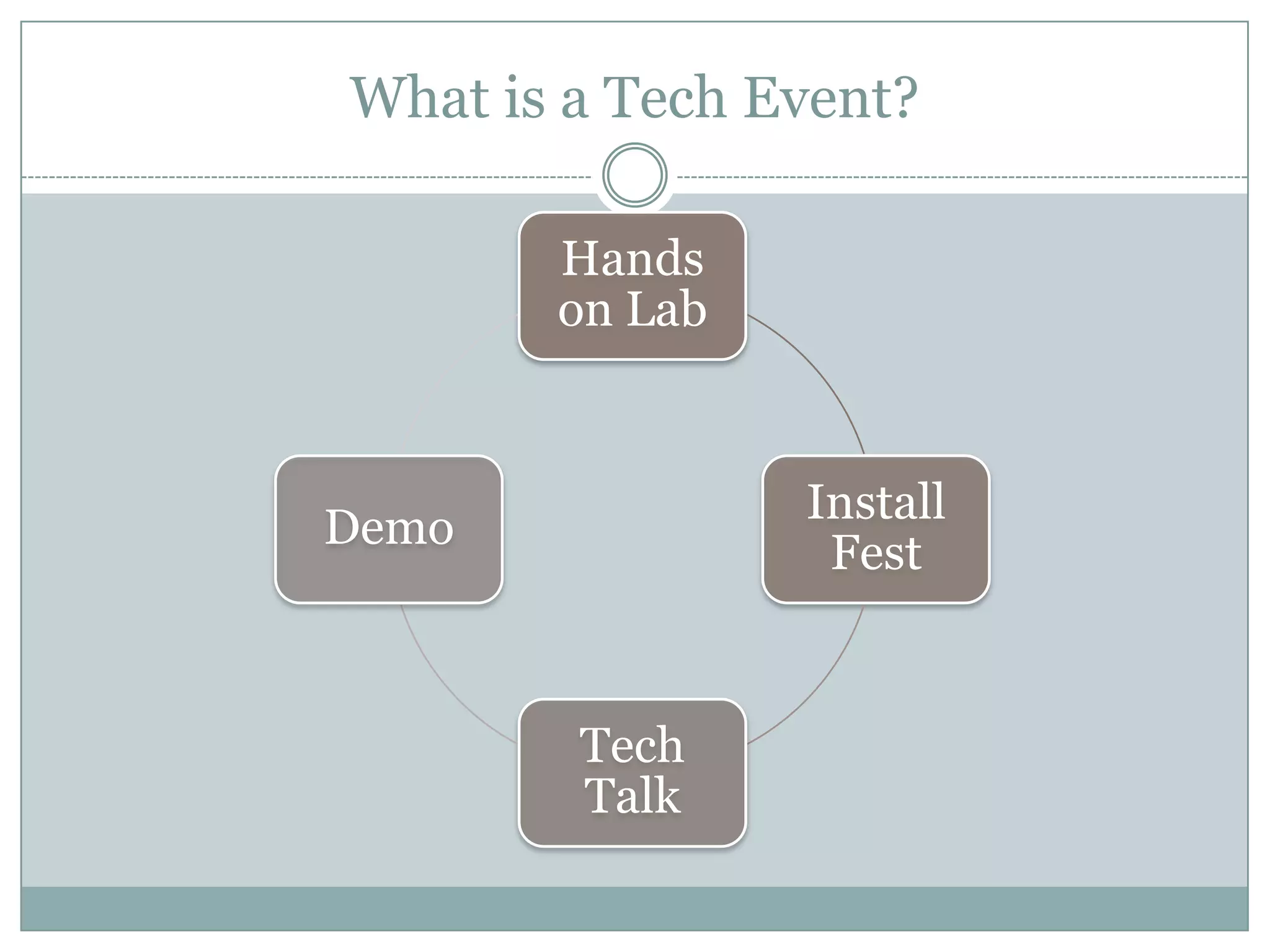 What is a Tech Event?

Hands on Lab

Install Fest

Tech Talk

Demo